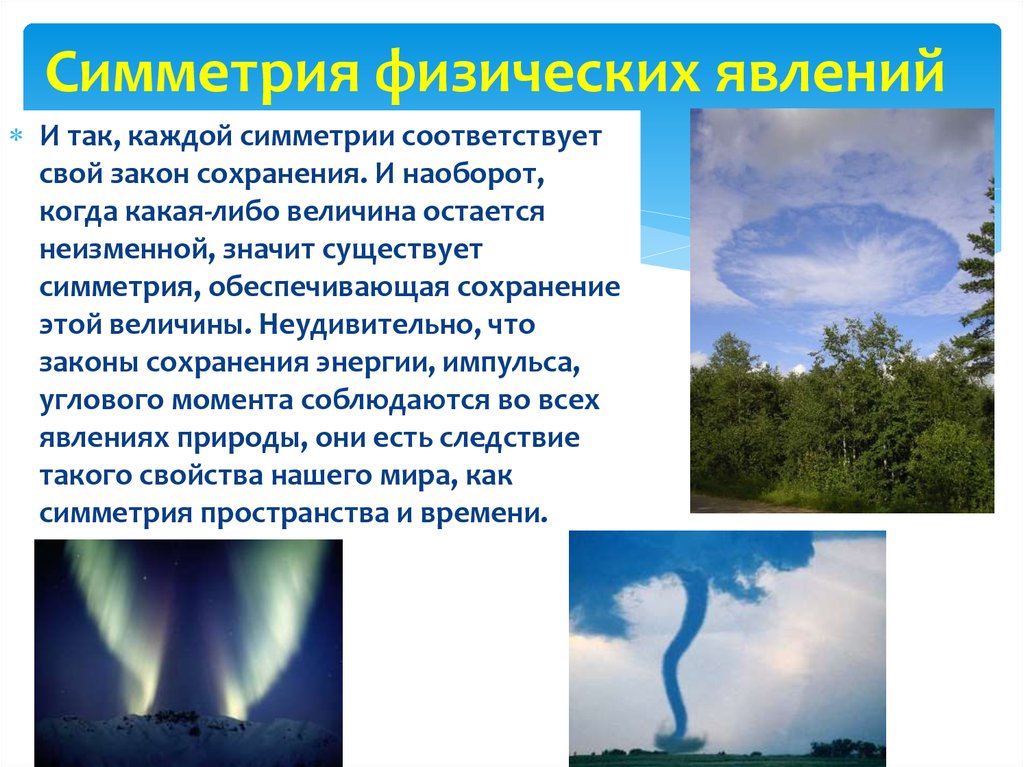 Симметрия физических явлений

И так, каждой симметрии соответствует свой закон сохранения. И наоборот, когда какая-либо величина остается неизменной, значит существует симметрия, обеспечивающая сохранение этой величины. Неудивительно, что законы сохранения энергии, импульса, углового момента соблюдаются во всех явлениях природы, они есть следствие такого свойства нашего мира, как симметрия пространства и времени.